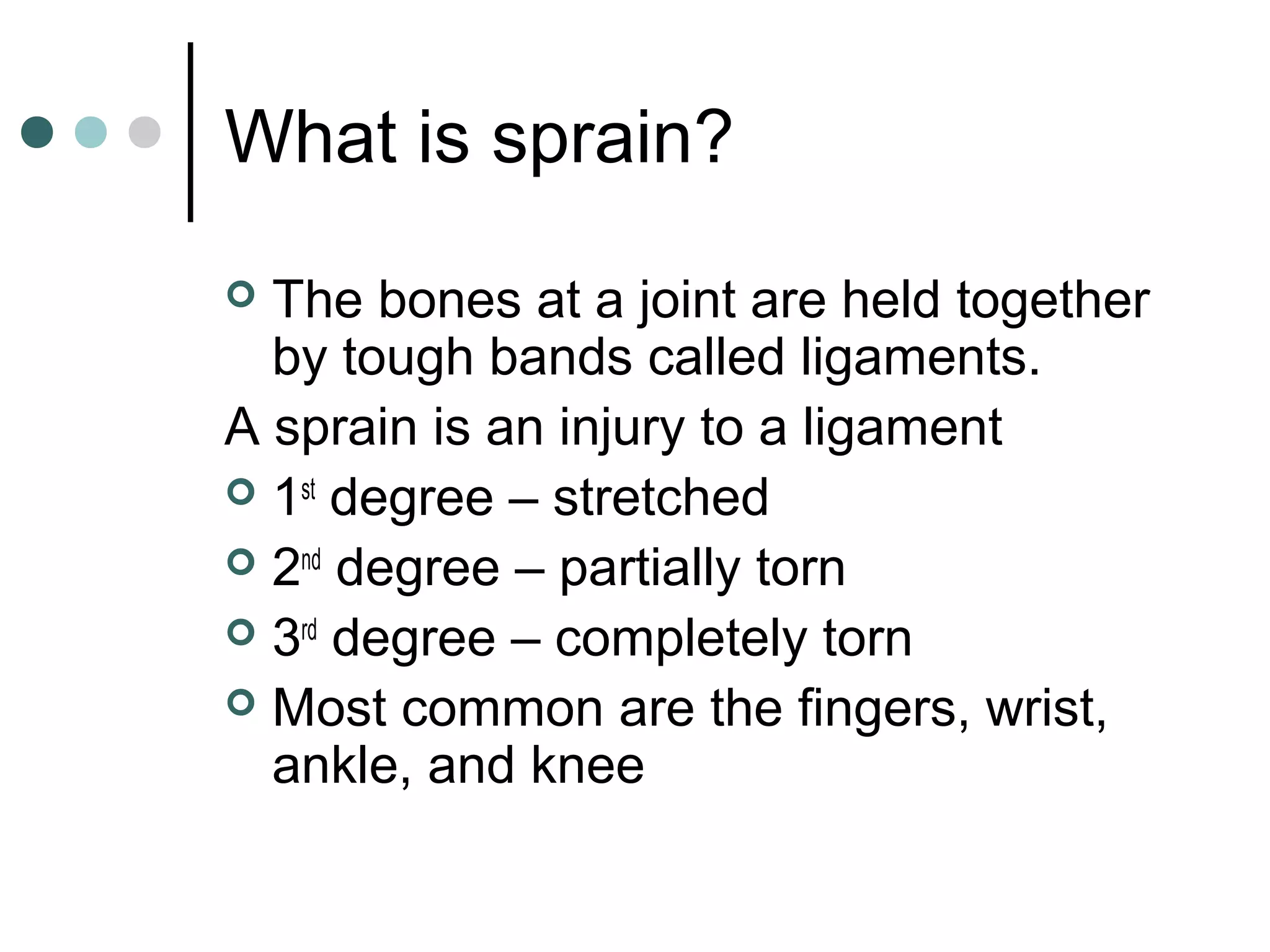 What is sprain?

The bones at a joint are held together by tough bands called ligaments.

A sprain is an injury to a ligament

1st degree – stretched

2nd degree – partially torn

3rd degree – completely torn

Most common are the fingers, wrist, ankle, and knee